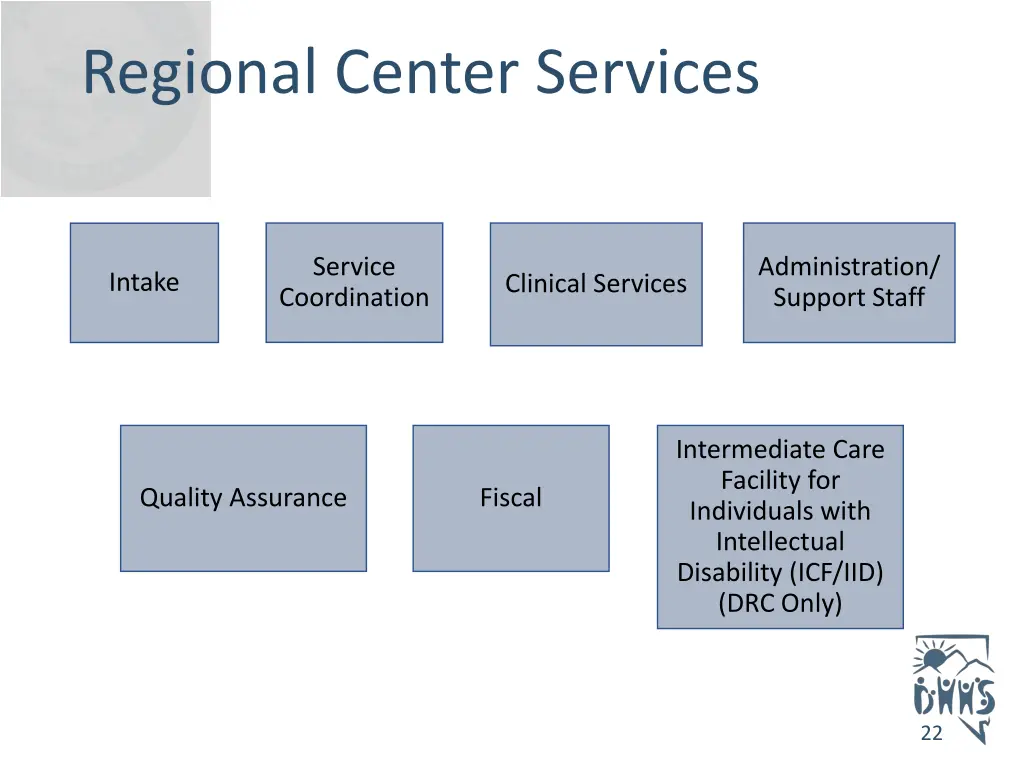 Regional Center Services

Intake

Service Coordination

Clinical Services

Administration/ Support Staff

Quality Assurance

Fiscal

Intermediate Care Facility for Individuals with Intellectual Disability (ICF/IID) (DRC Only)

DHHS

22